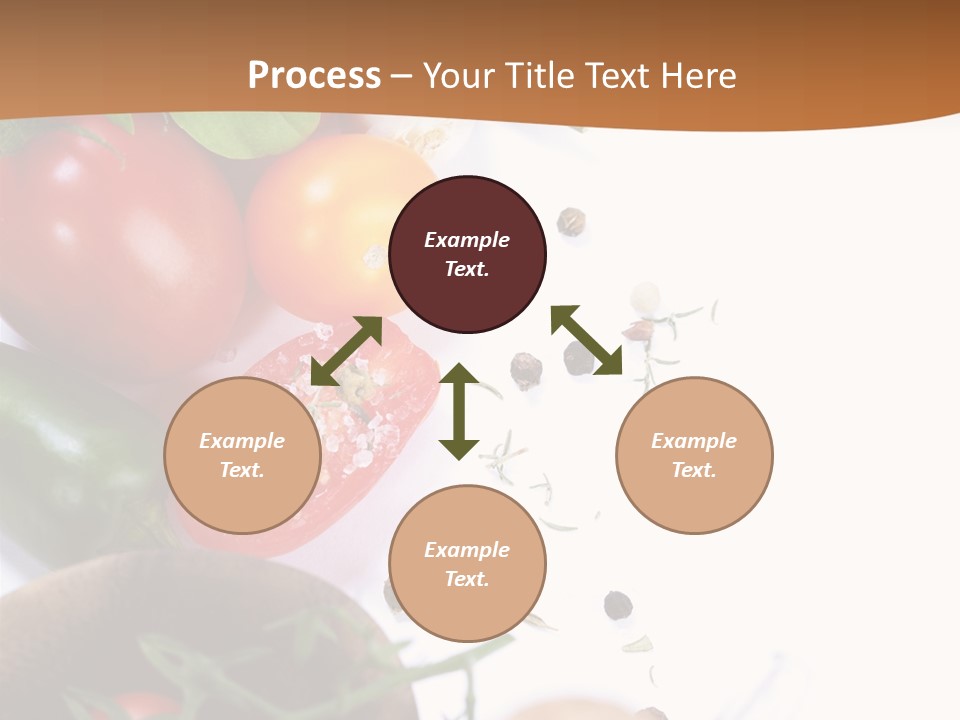 Process – Your Title Text Here

Example Text.

Example Text.

Example Text.

Example Text.